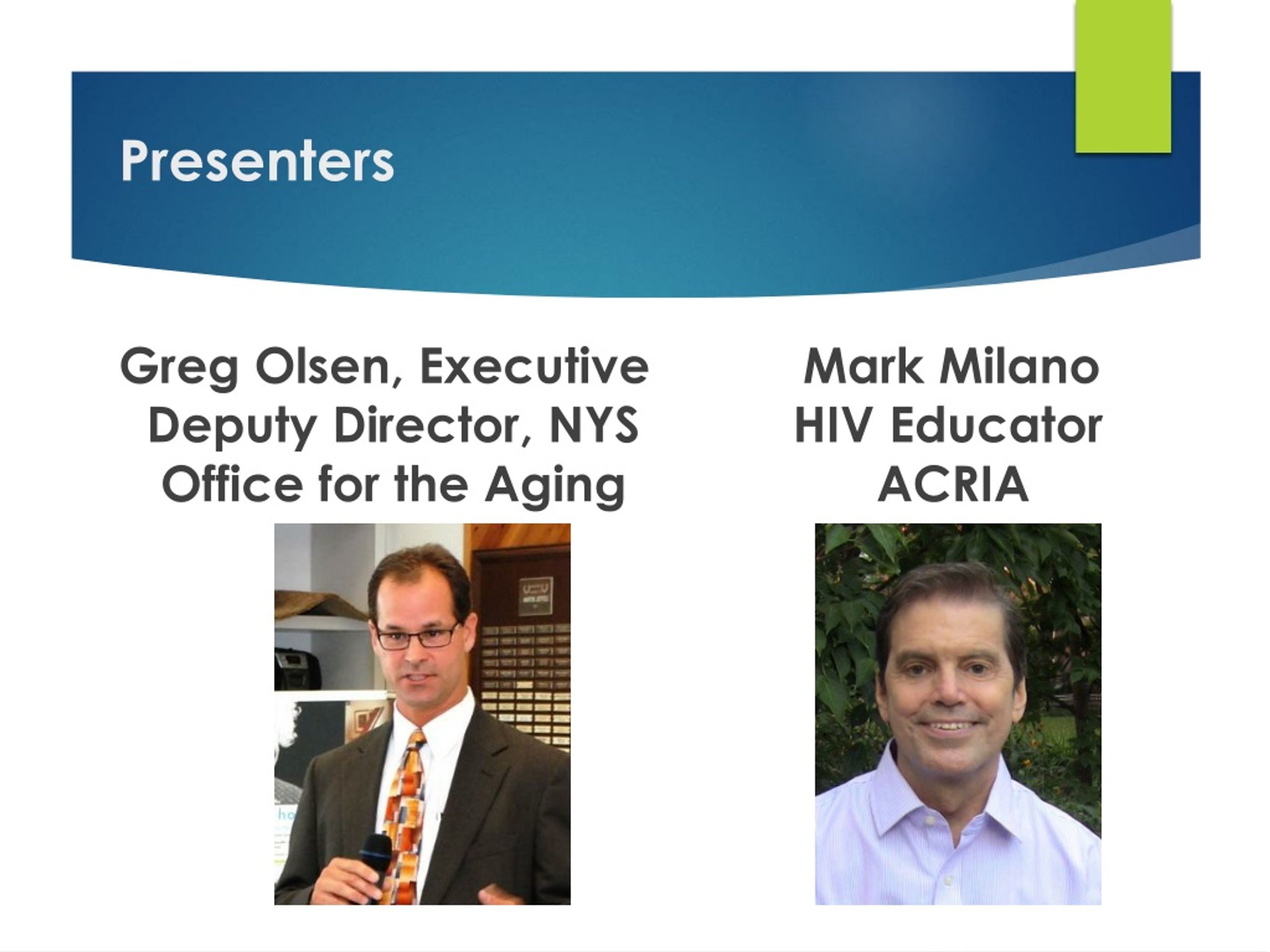 Presenters

Greg Olsen, Executive Deputy Director, NYS Office for the Aging

Mark Milano
HIV Educator
ACRIA